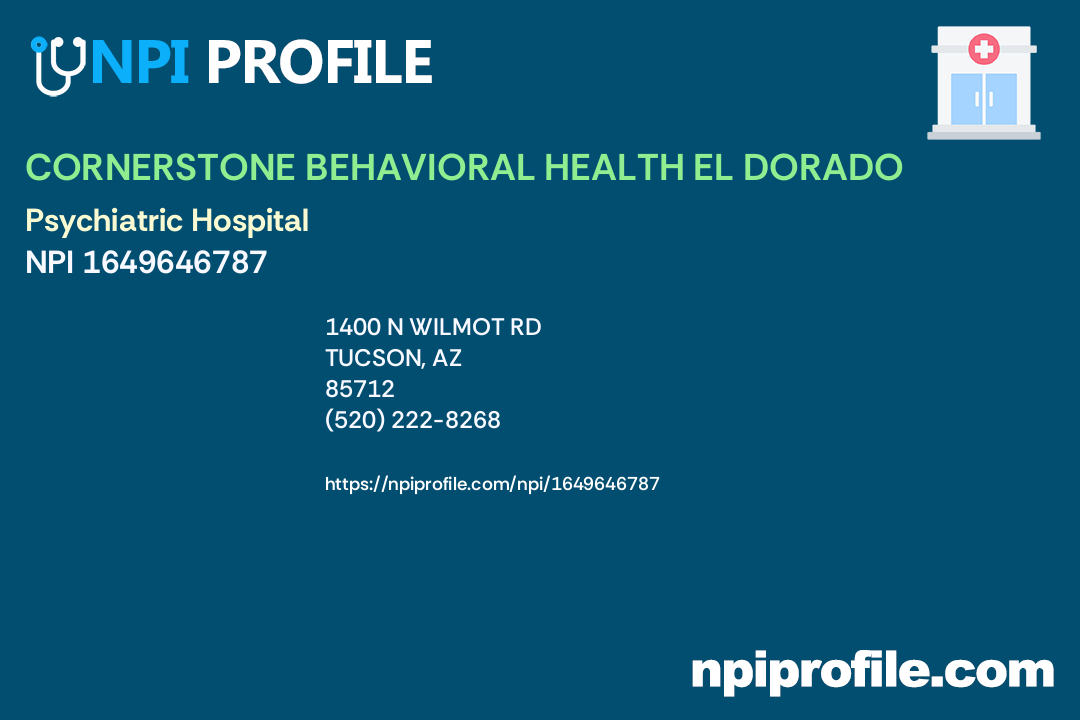 NPI PROFILE

CORNERSTONE BEHAVIORAL HEALTH EL DORADO

Psychiatric Hospital
NPI 1649646787

1400 N WILMOT RD
TUCSON, AZ
85712
(520) 222-8268

https://npiprofile.com/npi/1649646787

npiprofile.com